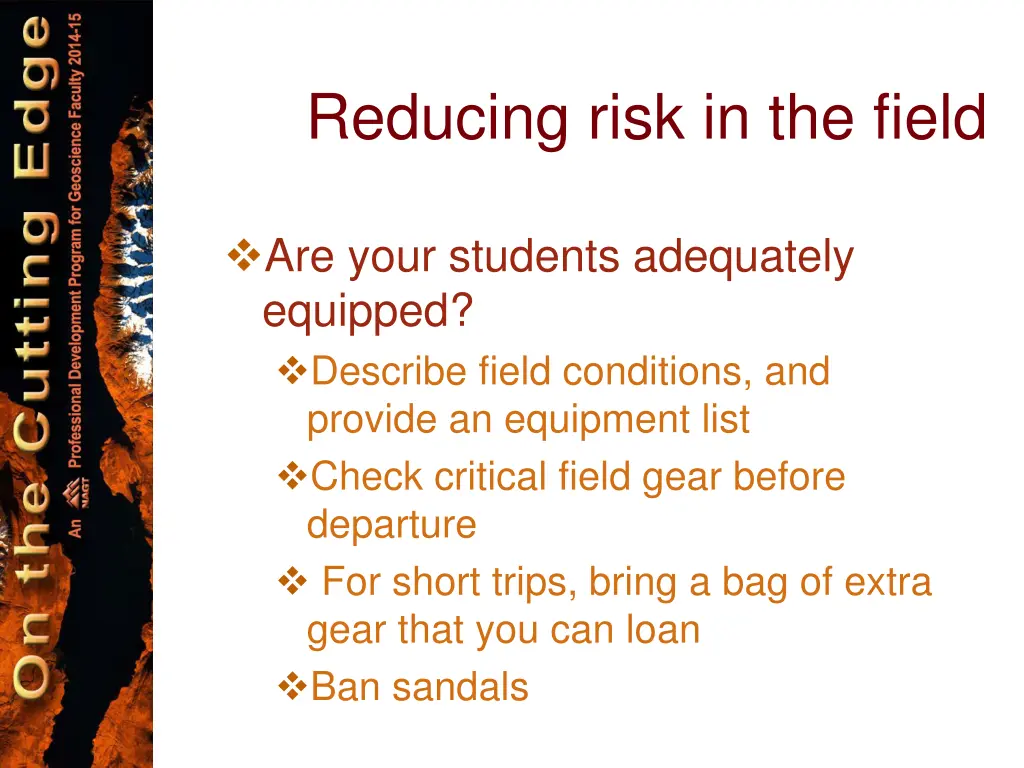 On the Cutting Edge

An NAGT Professional Development Program for Geoscience Faculty 2014-15

Reducing risk in the field

❖Are your students adequately equipped?

❖Describe field conditions, and provide an equipment list

❖Check critical field gear before departure

❖ For short trips, bring a bag of extra gear that you can loan

❖Ban sandals